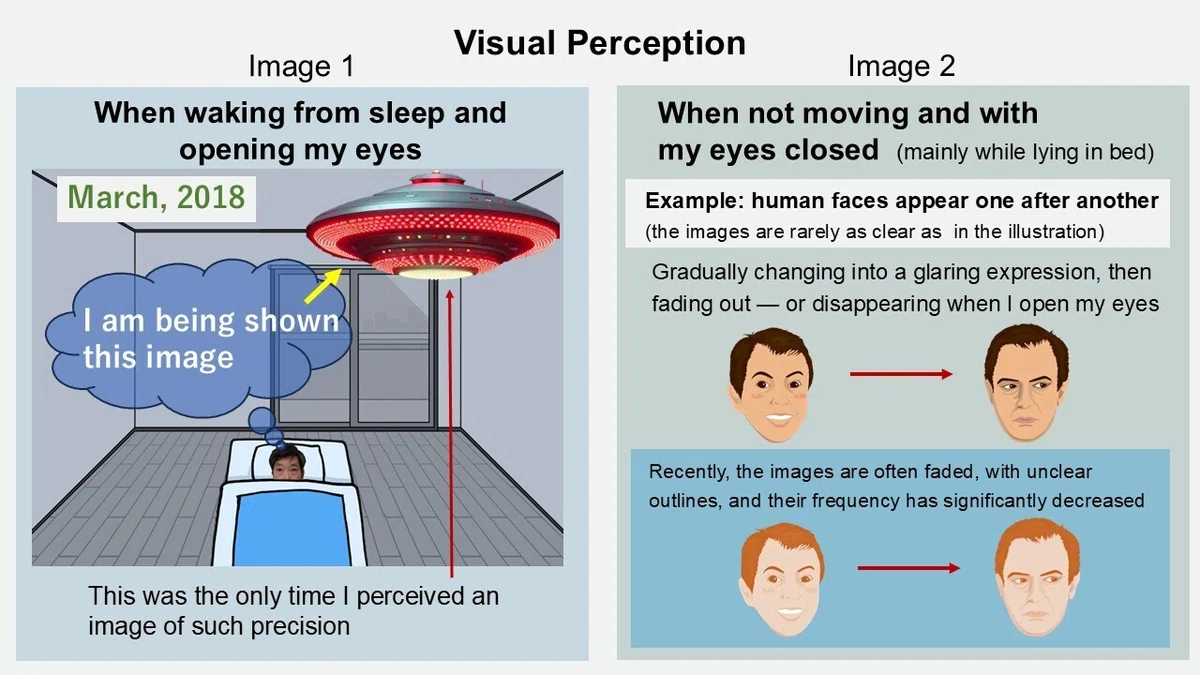 Visual Perception

Image 1

When waking from sleep and opening my eyes

March, 2018

I am being shown this image

This was the only time I perceived an image of such precision

Image 2

When not moving and with my eyes closed (mainly while lying in bed)

Example: human faces appear one after another
(the images are rarely as clear as in the illustration)

Gradually changing into a glaring expression, then fading out — or disappearing when I open my eyes

Recently, the images are often faded, with unclear outlines, and their frequency has significantly decreased